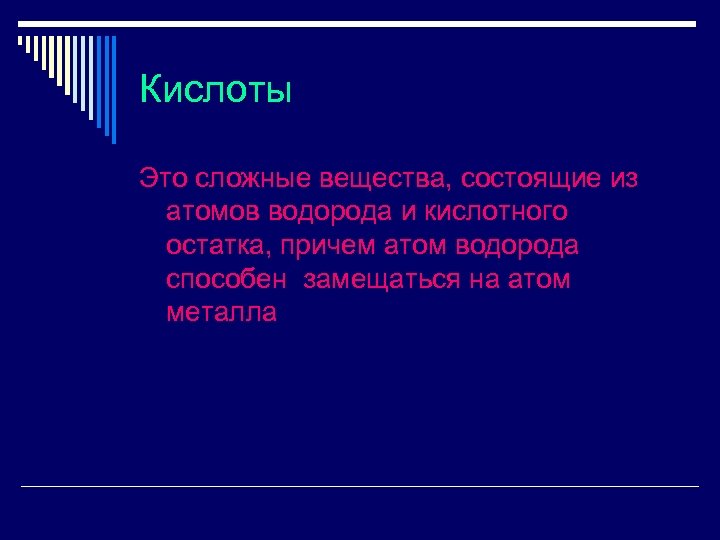 Кислоты

Это сложные вещества, состоящие из атомов водорода и кислотного остатка, причем атом водорода способен  замещаться на атом металла